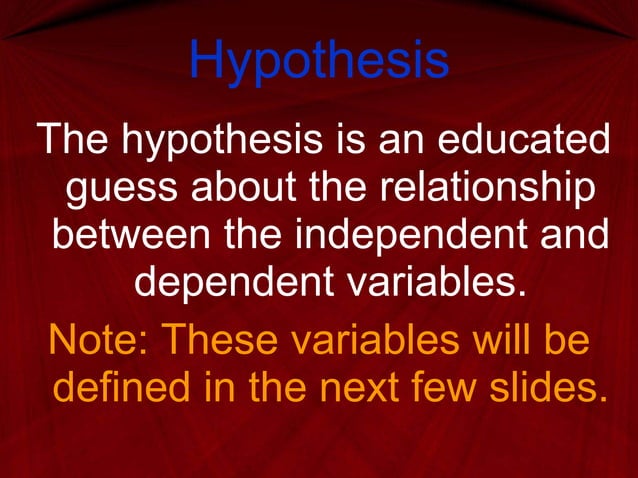 Hypothesis

The hypothesis is an educated guess about the relationship between the independent and dependent variables.

Note: These variables will be defined in the next few slides.